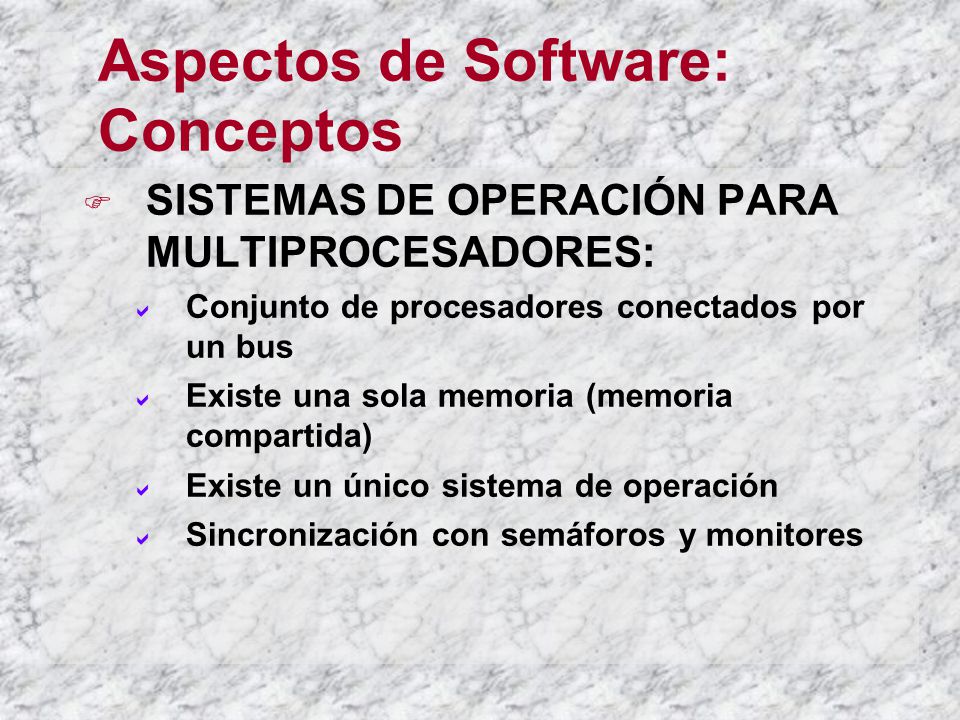 Aspectos de Software: Conceptos

SISTEMAS DE OPERACIÓN PARA MULTIPROCESADORES:

Conjunto de procesadores conectados por un bus

Existe una sola memoria (memoria compartida)

Existe un único sistema de operación

Sincronización con semáforos y monitores